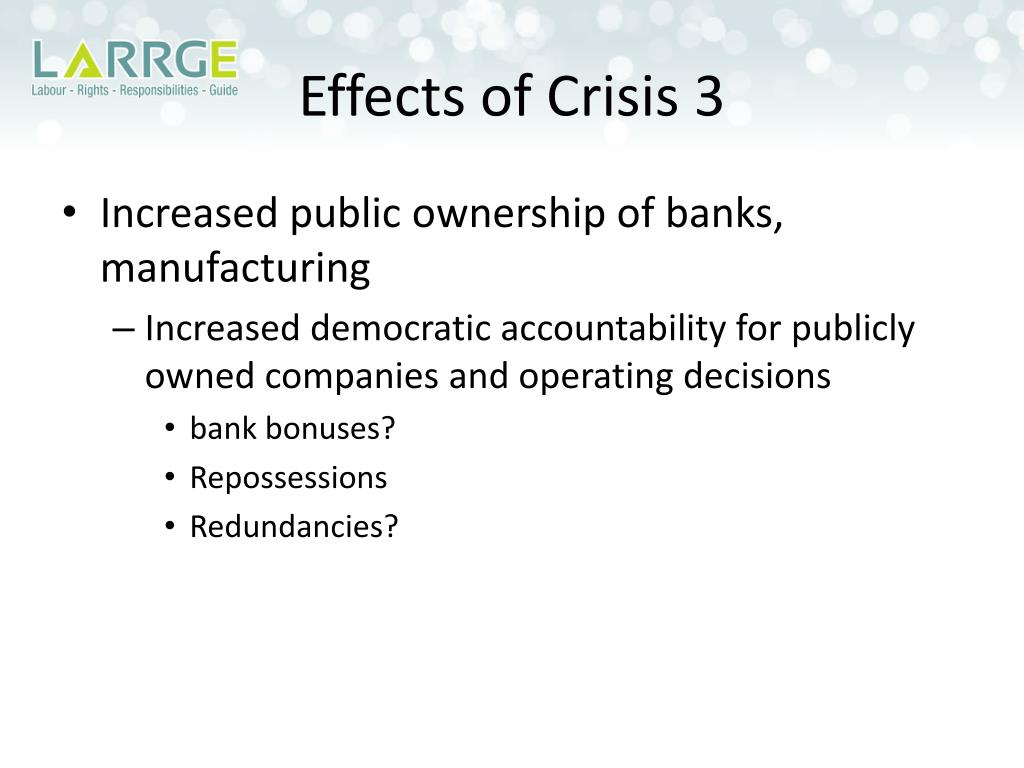 LARRGE
Labour - Rights - Responsibilities - Guide

Effects of Crisis 3

• Increased public ownership of banks, manufacturing
– Increased democratic accountability for publicly owned companies and operating decisions
• bank bonuses?
• Repossessions
• Redundancies?